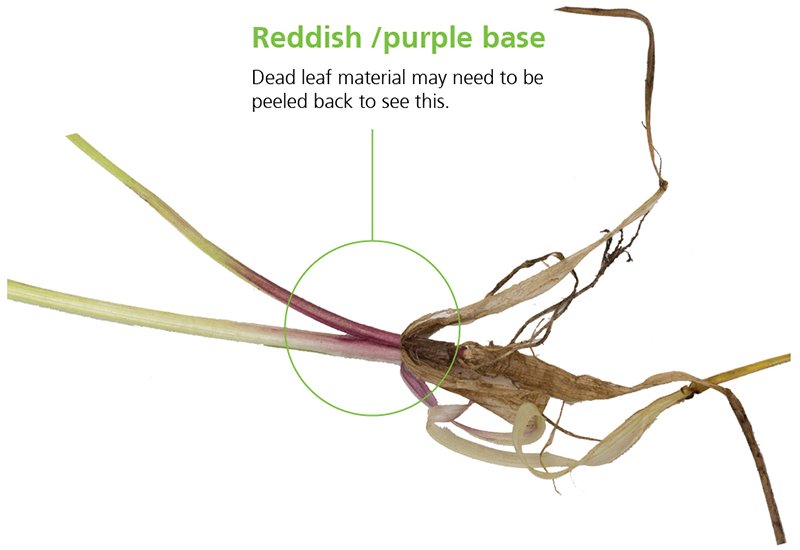 Reddish /purple base

Dead leaf material may need to be peeled back to see this.